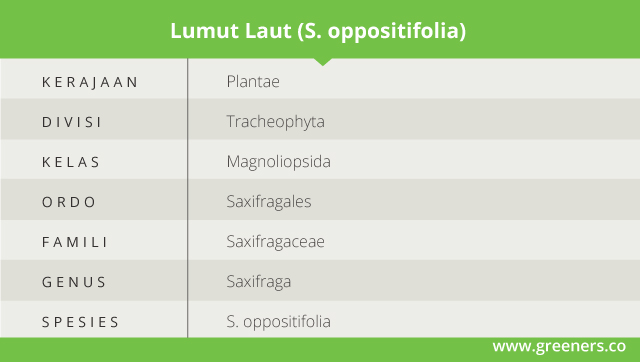 Lumut Laut (S. oppositifolia)

| KERAJAAN | Plantae |
|---|---|
| DIVISI | Tracheophyta |
| KELAS | Magnoliopsida |
| ORDO | Saxifragales |
| FAMILI | Saxifragaceae |
| GENUS | Saxifraga |
| SPESIES | S. oppositifolia |

www.greeners.co